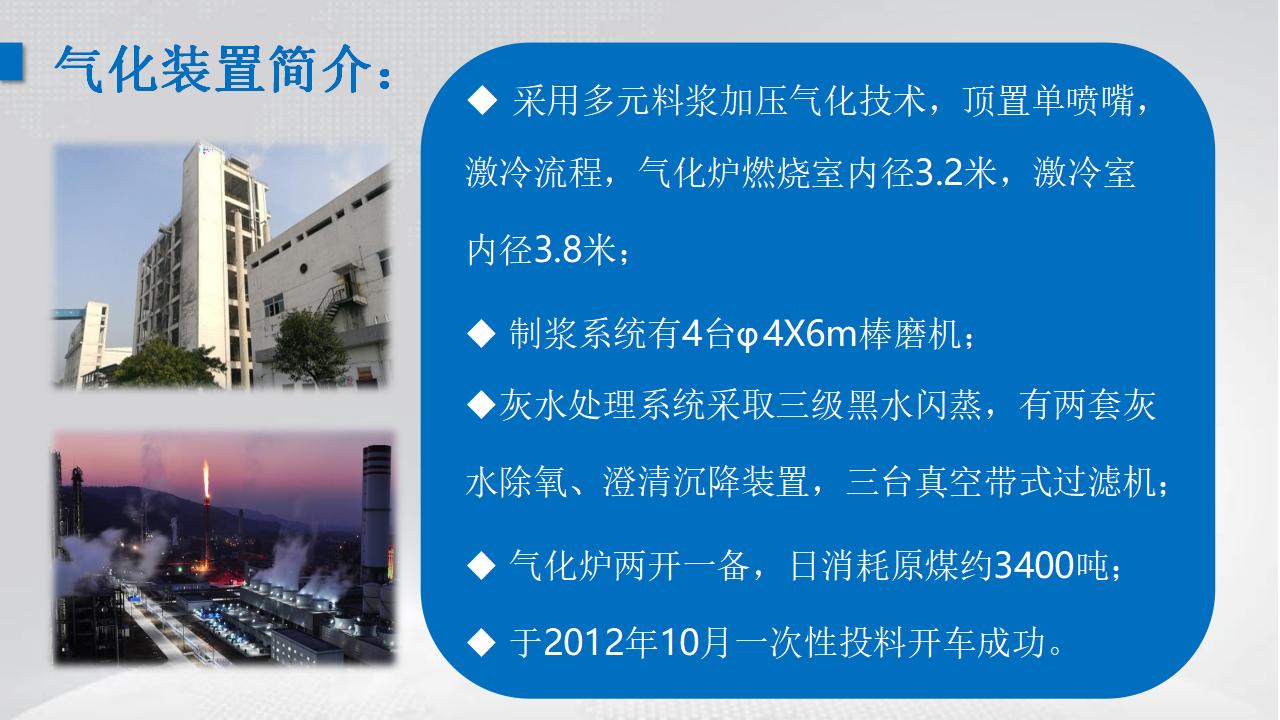 气化装置简介：

◆ 采用多元料浆加压气化技术，顶置单喷嘴，激冷流程，气化炉燃烧室内径3.2米，激冷室内径3.8米；

◆ 制浆系统有4台φ4X6m棒磨机；

◆灰水处理系统采取三级黑水闪蒸，有两套灰水除氧、澄清沉降装置，三台真空带式过滤机；

◆ 气化炉两开一备，日消耗原煤约3400吨；

◆ 于2012年10月一次性投料开车成功。